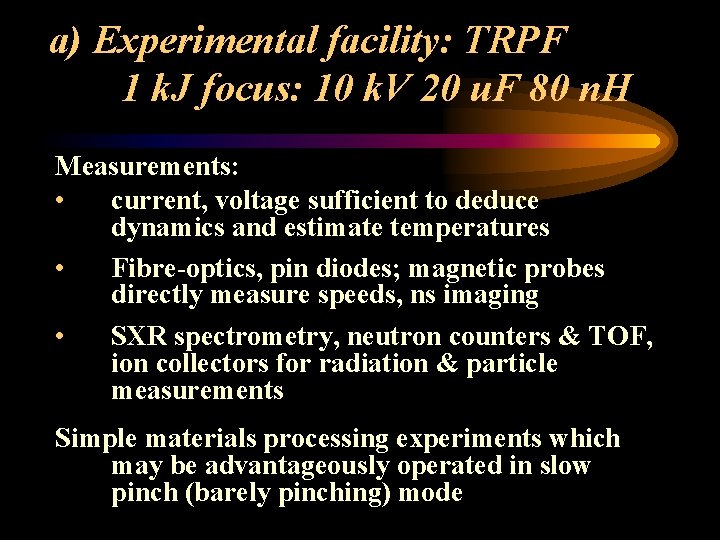 a) Experimental facility: TRPF
1 kJ focus: 10 kV 20 uF 80 nH

Measurements:
• current, voltage sufficient to deduce dynamics and estimate temperatures
• Fibre-optics, pin diodes; magnetic probes directly measure speeds, ns imaging
• SXR spectrometry, neutron counters & TOF, ion collectors for radiation & particle measurements

Simple materials processing experiments which may be advantageously operated in slow pinch (barely pinching) mode